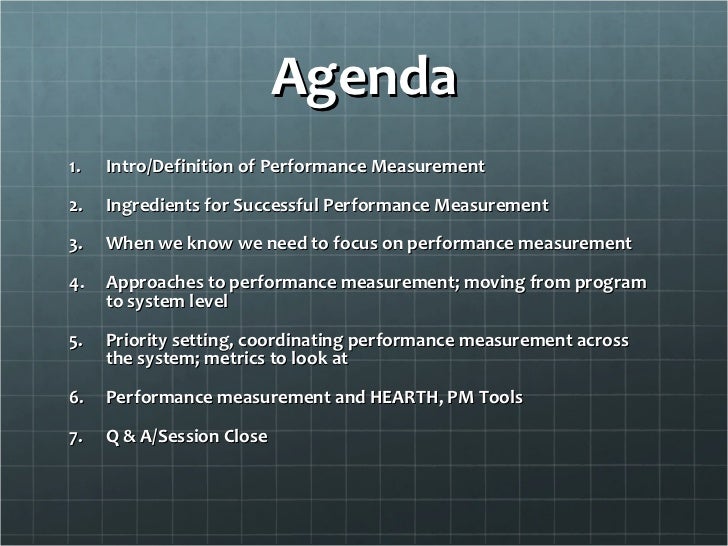 Agenda

1. Intro/Definition of Performance Measurement

2. Ingredients for Successful Performance Measurement

3. When we know we need to focus on performance measurement

4. Approaches to performance measurement; moving from program to system level

5. Priority setting, coordinating performance measurement across the system; metrics to look at

6. Performance measurement and HEARTH, PM Tools

7. Q & A/Session Close